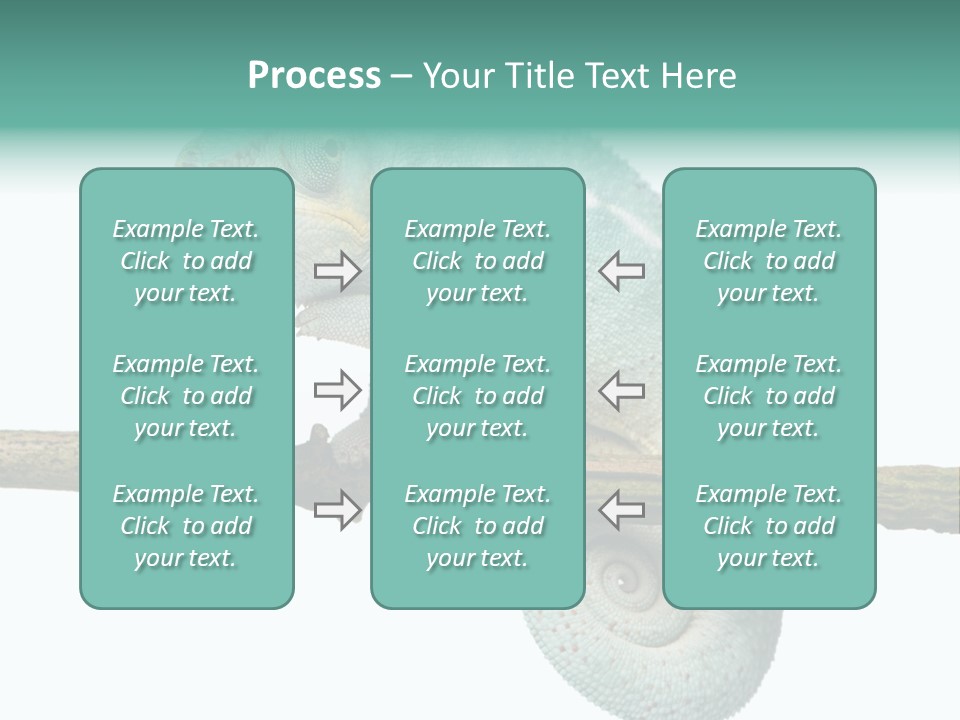 Process – Your Title Text Here

Example Text. Click to add your text.

Example Text. Click to add your text.

Example Text. Click to add your text.

Example Text. Click to add your text.

Example Text. Click to add your text.

Example Text. Click to add your text.

Example Text. Click to add your text.

Example Text. Click to add your text.

Example Text. Click to add your text.